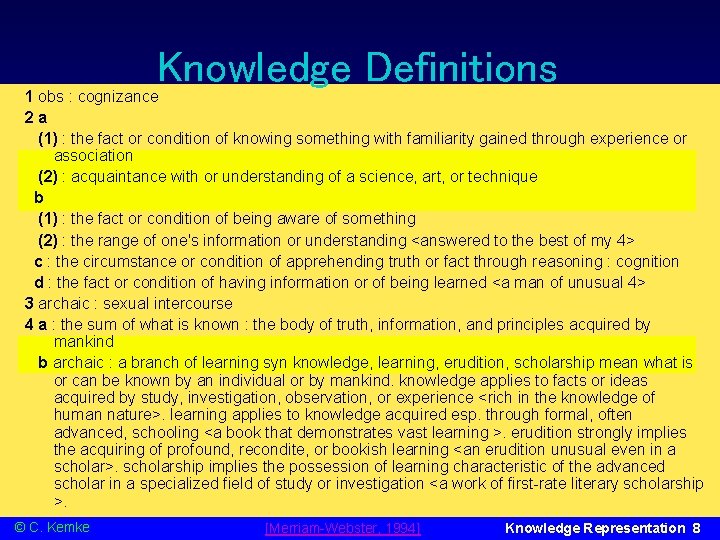 Knowledge Definitions

1 obs : cognizance
2 a
(1) : the fact or condition of knowing something with familiarity gained through experience or association
(2) : acquaintance with or understanding of a science, art, or technique
b
(1) : the fact or condition of being aware of something
(2) : the range of one's information or understanding <answered to the best of my 4>
c : the circumstance or condition of apprehending truth or fact through reasoning : cognition
d : the fact or condition of having information or of being learned <a man of unusual 4>
3 archaic : sexual intercourse
4 a : the sum of what is known : the body of truth, information, and principles acquired by mankind
b archaic : a branch of learning syn knowledge, learning, erudition, scholarship mean what is or can be known by an individual or by mankind. knowledge applies to facts or ideas acquired by study, investigation, observation, or experience <rich in the knowledge of human nature>. learning applies to knowledge acquired esp. through formal, often advanced, schooling <a book that demonstrates vast learning >. erudition strongly implies the acquiring of profound, recondite, or bookish learning <an erudition unusual even in a scholar>. scholarship implies the possession of learning characteristic of the advanced scholar in a specialized field of study or investigation <a work of first-rate literary scholarship >.

© C. Kemke [Merriam-Webster, 1994] Knowledge Representation 8